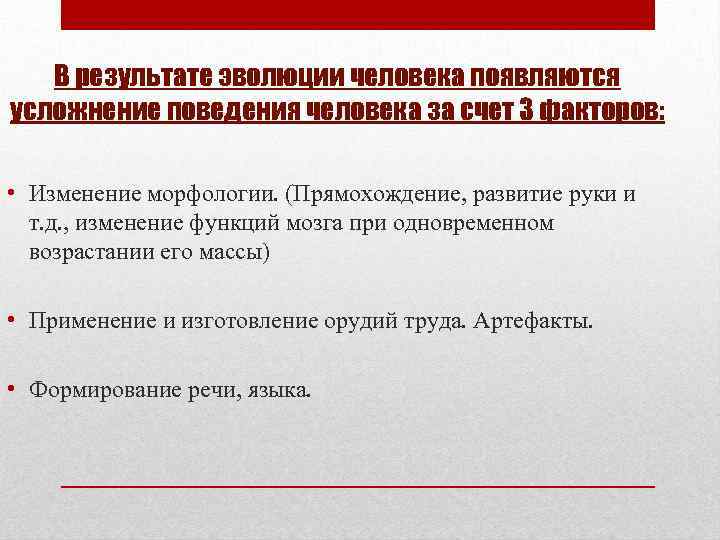 В результате эволюции человека появляются усложнение поведения человека за счет 3 факторов:

• Изменение морфологии. (Прямохождение, развитие руки и т.д., изменение функций мозга при одновременном возрастании его массы)

• Применение и изготовление орудий труда. Артефакты.

• Формирование речи, языка.